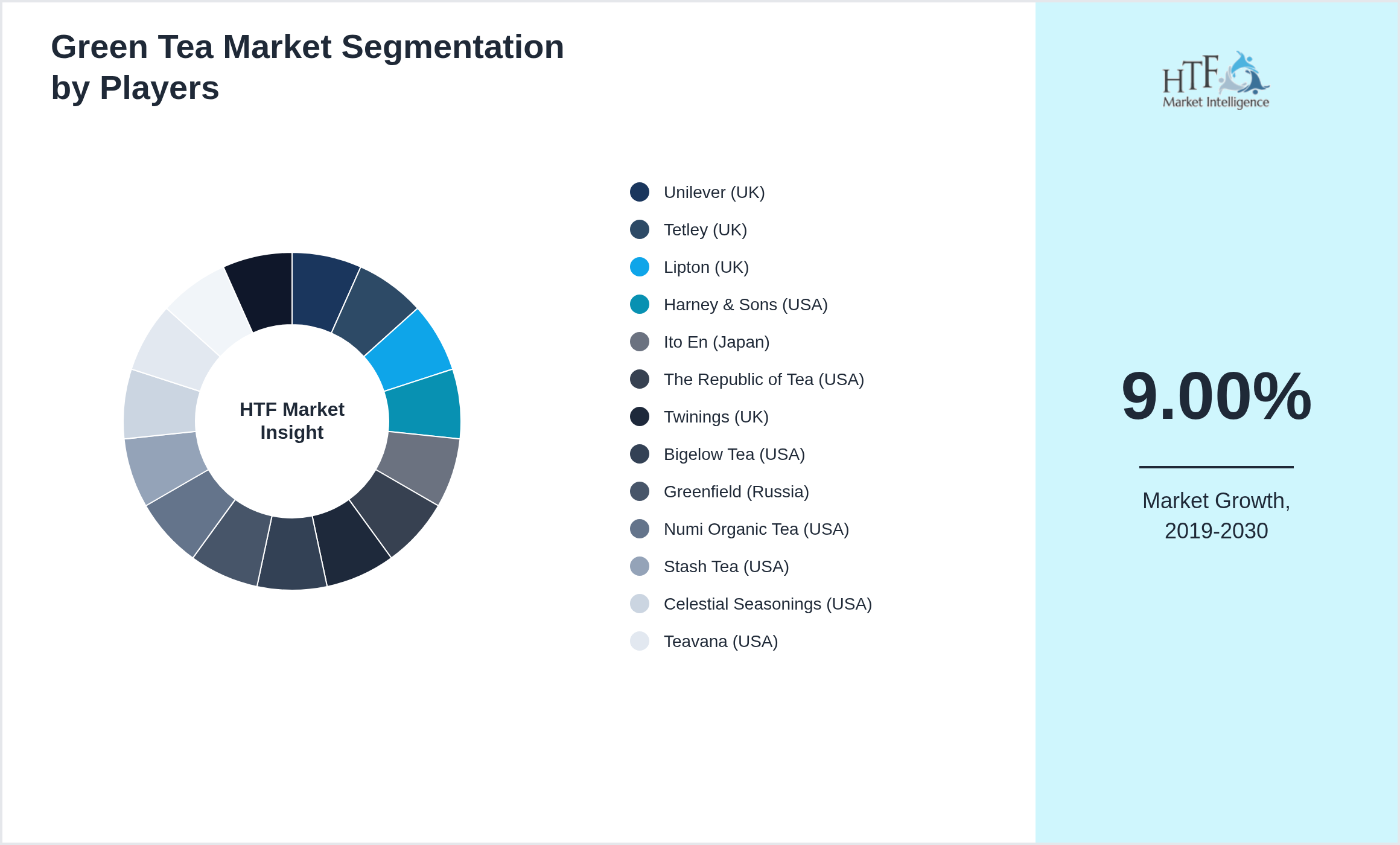 Green Tea Market Segmentation by Players

HTF Market Insight

Unilever (UK)
Tetley (UK)
Lipton (UK)
Harney & Sons (USA)
Ito En (Japan)
The Republic of Tea (USA)
Twinings (UK)
Bigelow Tea (USA)
Greenfield (Russia)
Numi Organic Tea (USA)
Stash Tea (USA)
Celestial Seasonings (USA)
Teavana (USA)

HTF Market Intelligence

9.00%

Market Growth, 2019-2030